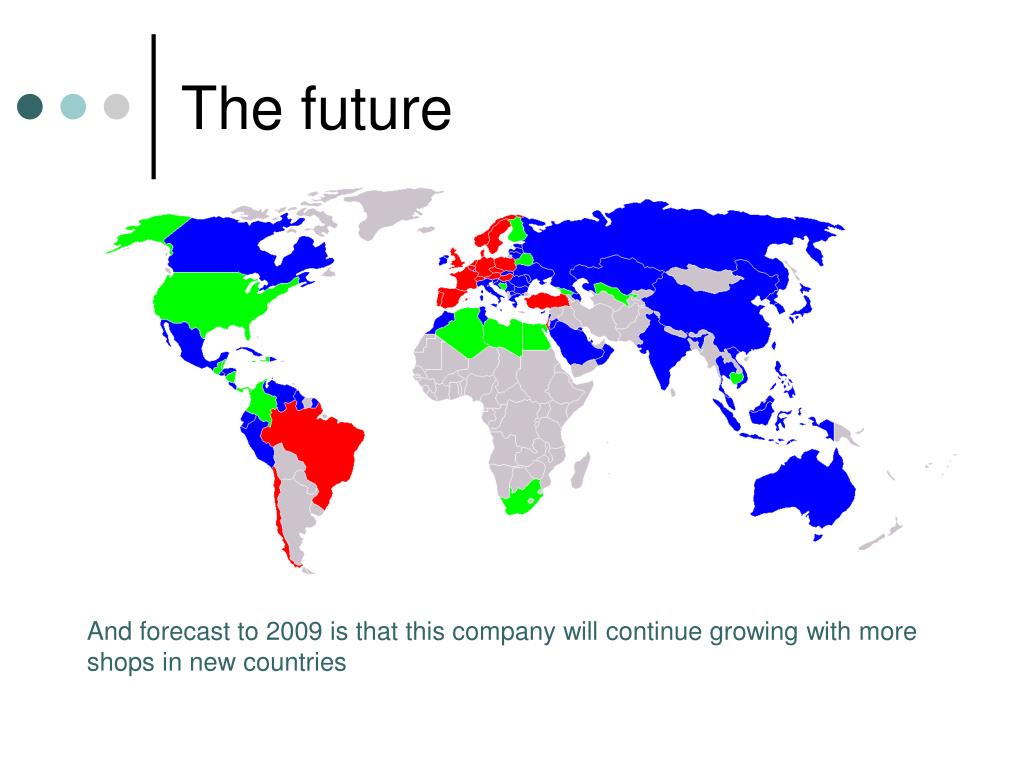 The future

And forecast to 2009 is that this company will continue growing with more shops in new countries